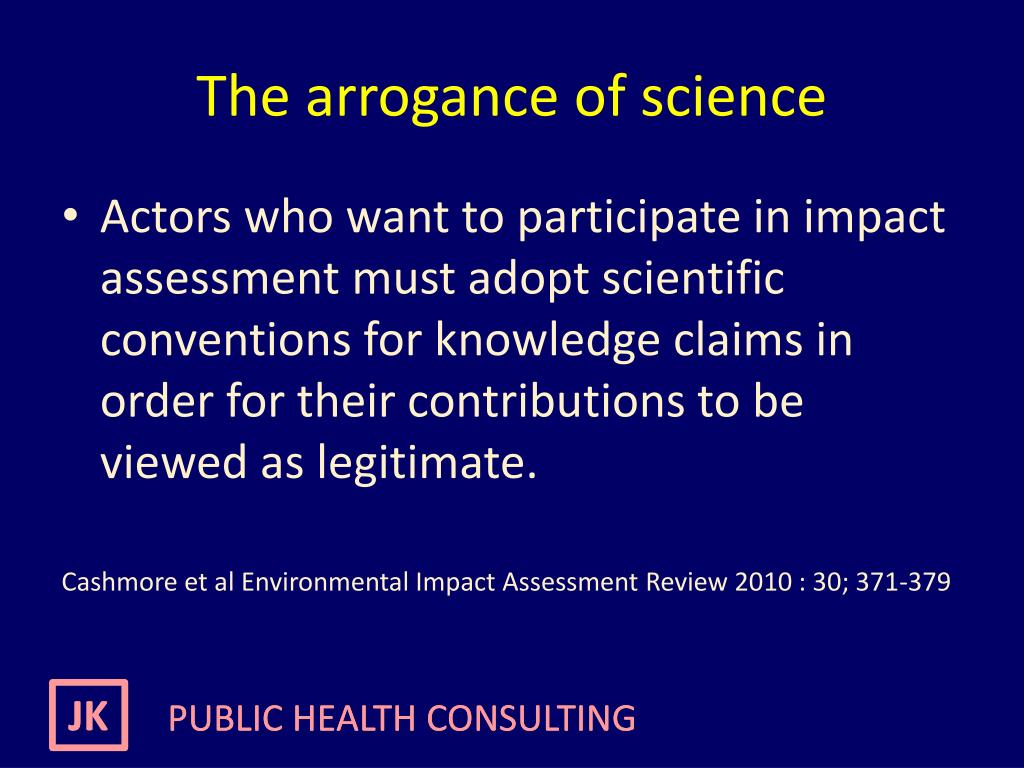 The arrogance of science

• Actors who want to participate in impact assessment must adopt scientific conventions for knowledge claims in order for their contributions to be viewed as legitimate.

Cashmore et al Environmental Impact Assessment Review 2010 : 30; 371-379

JK PUBLIC HEALTH CONSULTING